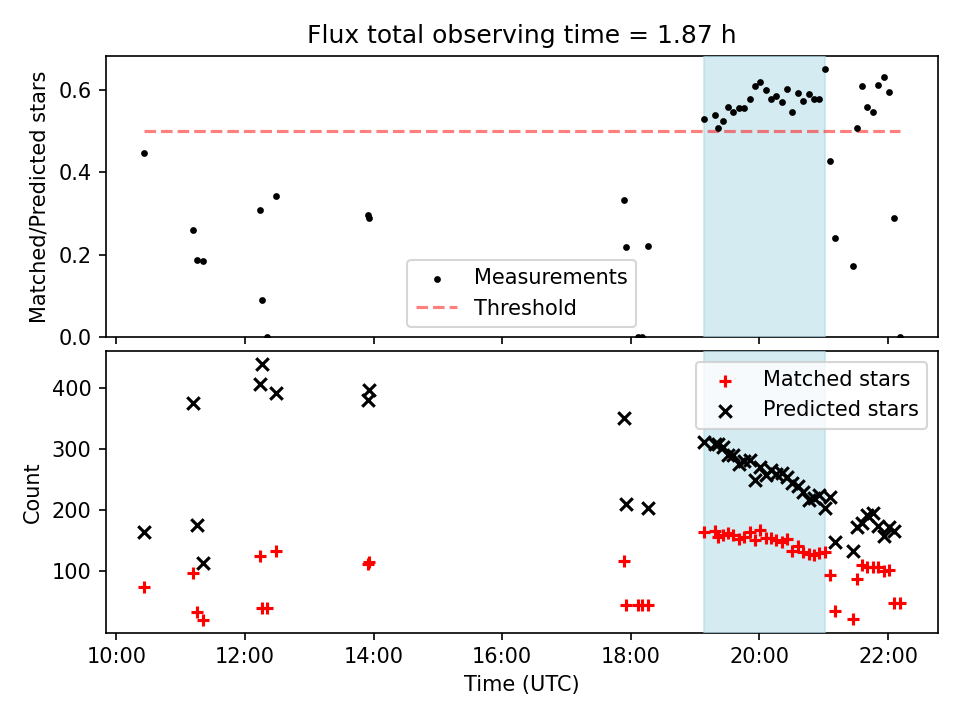 Flux total observing time = 1.87 h

Matched/Predicted stars

0.6
0.4
0.2
0.0

Measurements
Threshold

Count

400
300
200
100

Matched stars
Predicted stars

10:00
12:00
14:00
16:00
18:00
20:00
22:00

Time (UTC)